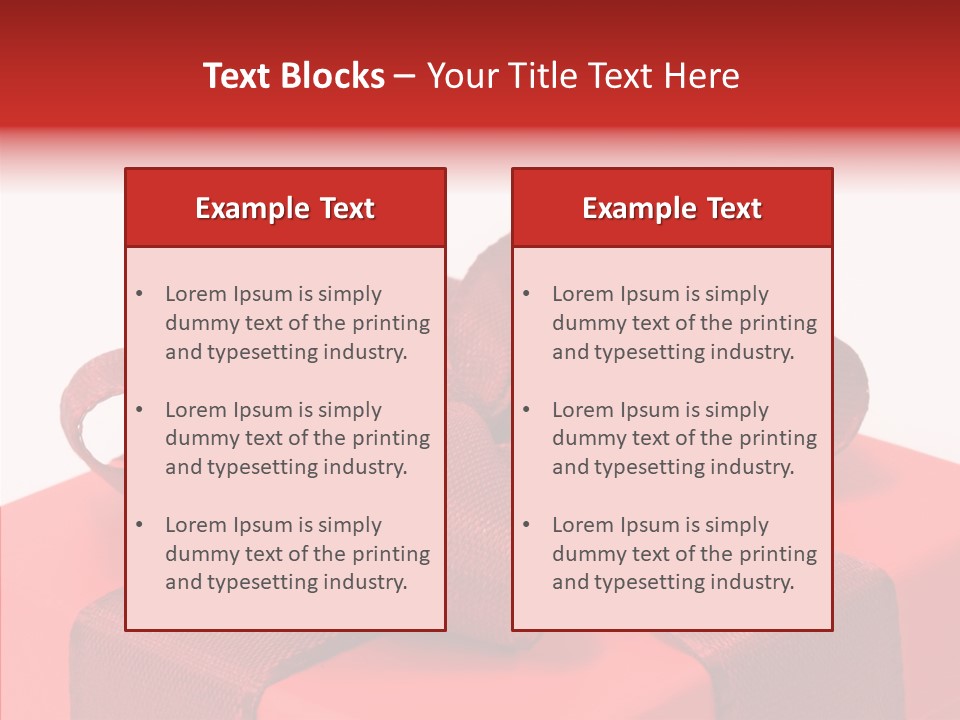 Text Blocks – Your Title Text Here

Example Text

• Lorem Ipsum is simply dummy text of the printing and typesetting industry.

• Lorem Ipsum is simply dummy text of the printing and typesetting industry.

• Lorem Ipsum is simply dummy text of the printing and typesetting industry.

Example Text

• Lorem Ipsum is simply dummy text of the printing and typesetting industry.

• Lorem Ipsum is simply dummy text of the printing and typesetting industry.

• Lorem Ipsum is simply dummy text of the printing and typesetting industry.